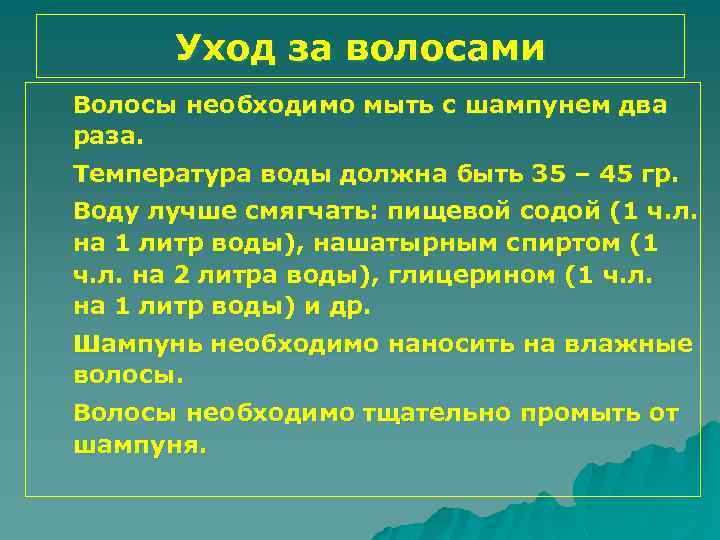 Уход за волосами

Волосы необходимо мыть с шампунем два раза.

Температура воды должна быть 35 – 45 гр.

Воду лучше смягчать: пищевой содой (1 ч.л. на 1 литр воды), нашатырным спиртом (1 ч.л. на 2 литра воды), глицерином (1 ч.л. на 1 литр воды) и др.

Шампунь необходимо наносить на влажные волосы.

Волосы необходимо тщательно промыть от шампуня.